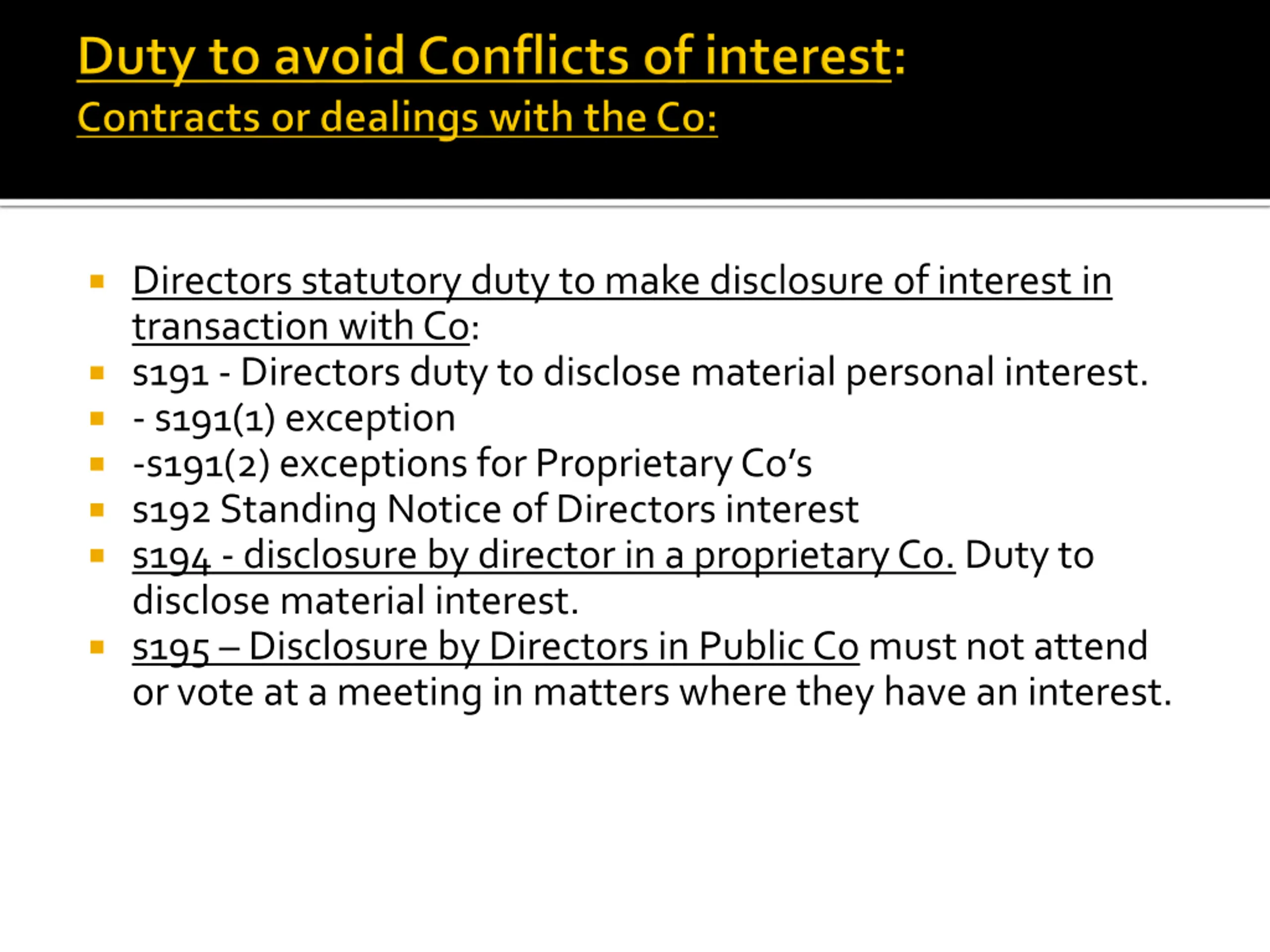 Duty to avoid Conflicts of interest:
Contracts or dealings with the Co:

- Directors statutory duty to make disclosure of interest in transaction with Co:
- s191 - Directors duty to disclose material personal interest.
- - s191(1) exception
- -s191(2) exceptions for Proprietary Co's
- s192 Standing Notice of Directors interest
- s194 - disclosure by director in a proprietary Co. Duty to disclose material interest.
- s195 – Disclosure by Directors in Public Co must not attend or vote at a meeting in matters where they have an interest.